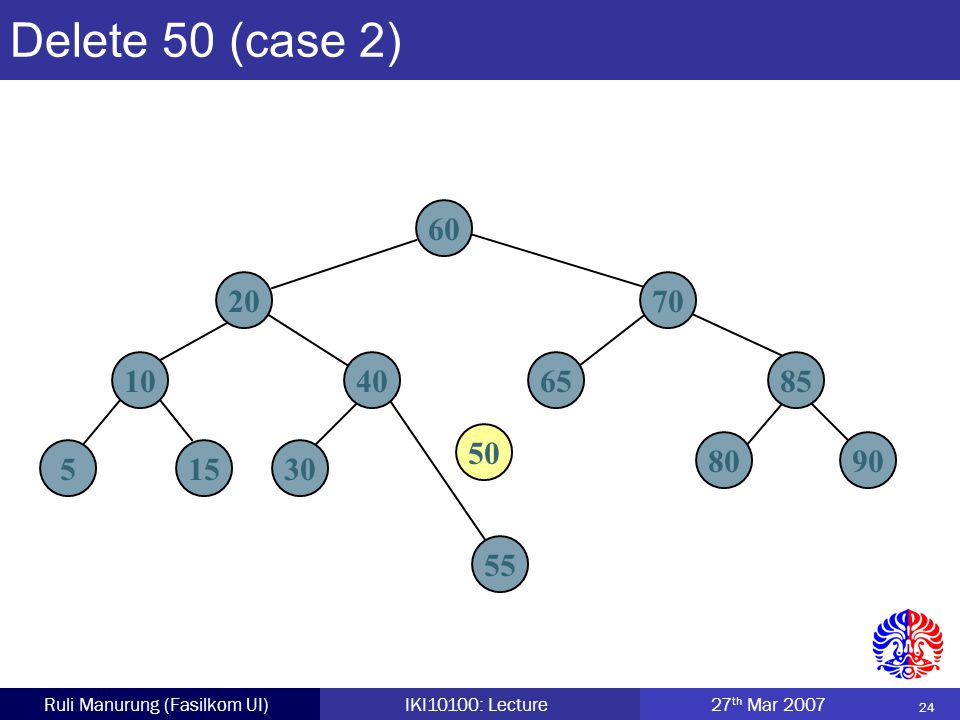 Delete 50 (case 2)

60

20

70

10

40

65

85

5

15

30

50

80

90

55

Ruli Manurung (Fasilkom UI)

IKI10100: Lecture

27$^{th}$ Mar 2007

24